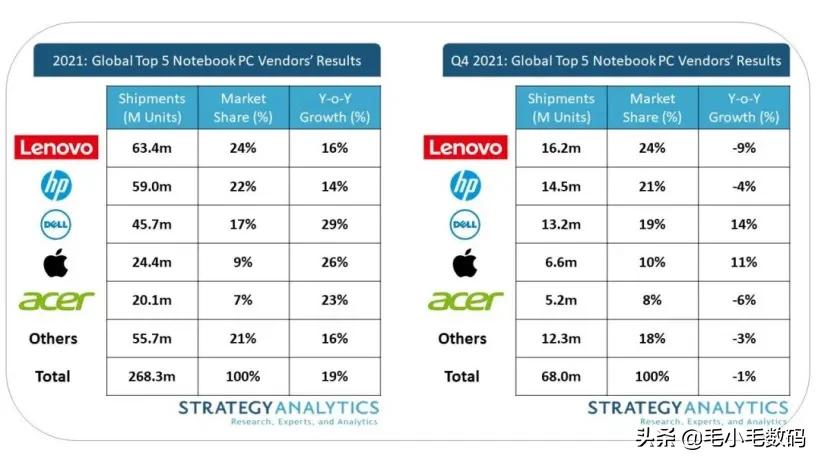 2021: Global Top 5 Notebook PC Vendors' Results

| | Shipments (M Units) | Market Share (%) | Y-o-Y Growth (%) |
|---|---|---|---|
| Lenovo | 63.4m | 24% | 16% |
| hp | 59.0m | 22% | 14% |
| DELL | 45.7m | 17% | 29% |
| | 24.4m | 9% | 26% |
| acer | 20.1m | 7% | 23% |
| Others | 55.7m | 21% | 16% |
| Total | 268.3m | 100% | 19% |

STRATEGY ANALYTICS
Research, Experts, and Analytics

Q4 2021: Global Top 5 Notebook PC Vendors' Results

| | Shipments (M Units) | Market Share (%) | Y-o-Y Growth (%) |
|---|---|---|---|
| Lenovo | 16.2m | 24% | -9% |
| hp | 14.5m | 21% | -4% |
| DELL | 13.2m | 19% | 14% |
| | 6.6m | 10% | 11% |
| acer | 5.2m | 8% | -6% |
| Others | 12.3m | 18% | -3% |
| Total | 68.0m | 100% | -1% |

STRATEGY ANALYTICS
Research, Experts, and Analytics

头条 @毛小毛数码